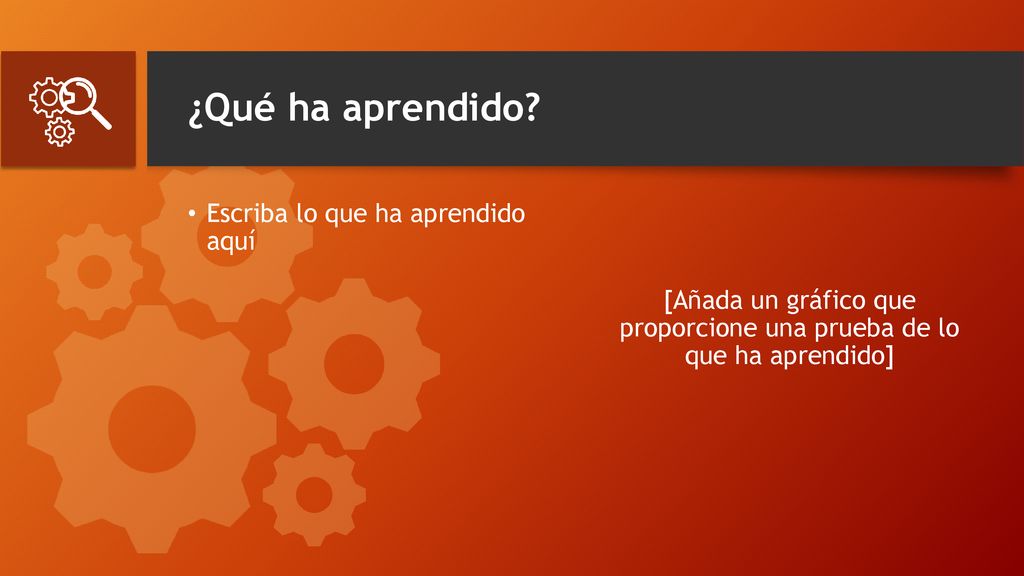 ¿Qué ha aprendido?

• Escriba lo que ha aprendido aquí

[Añada un gráfico que proporcione una prueba de lo que ha aprendido]